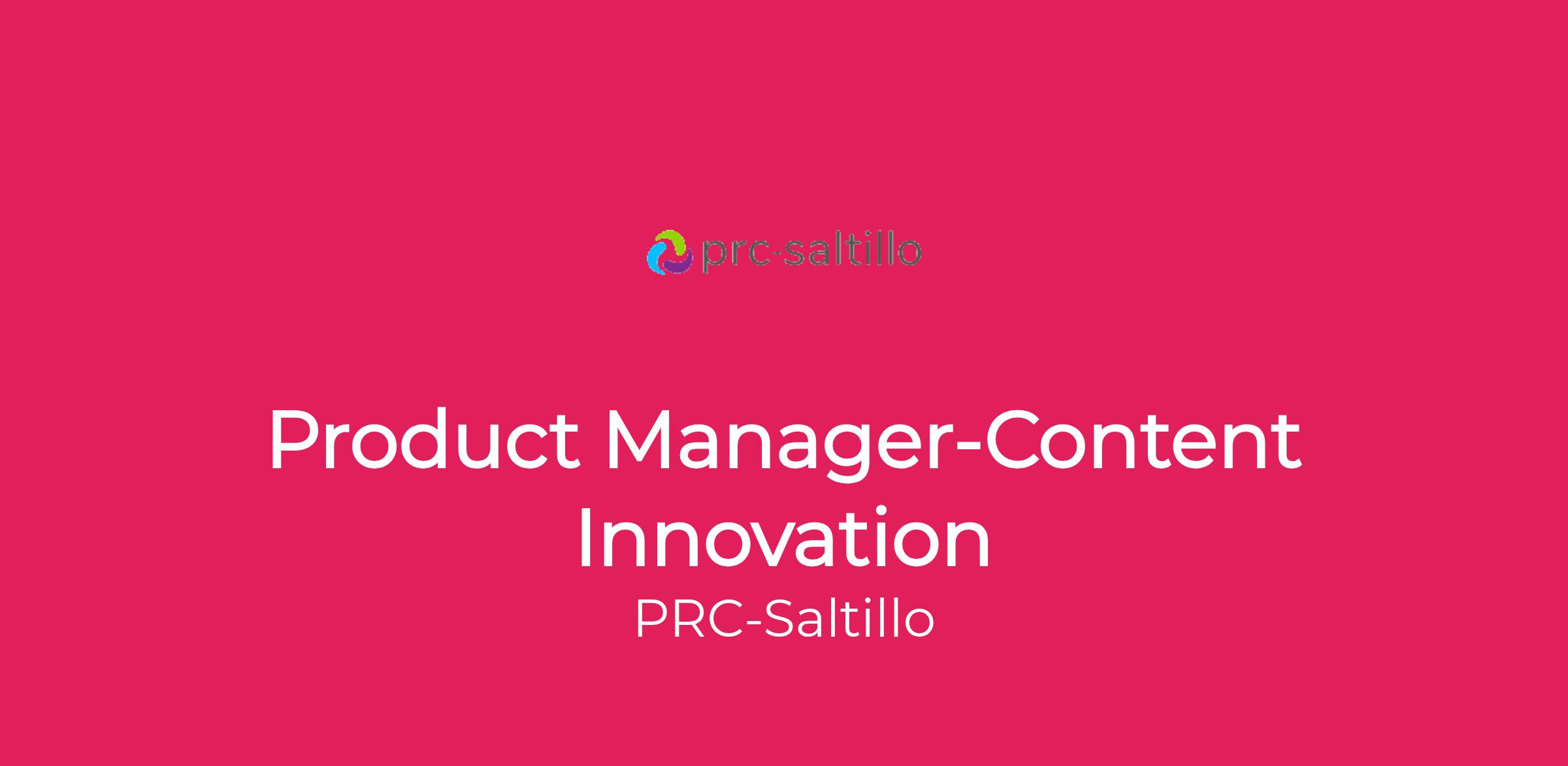 prc-saltillo

Product Manager-Content Innovation

PRC-Saltillo